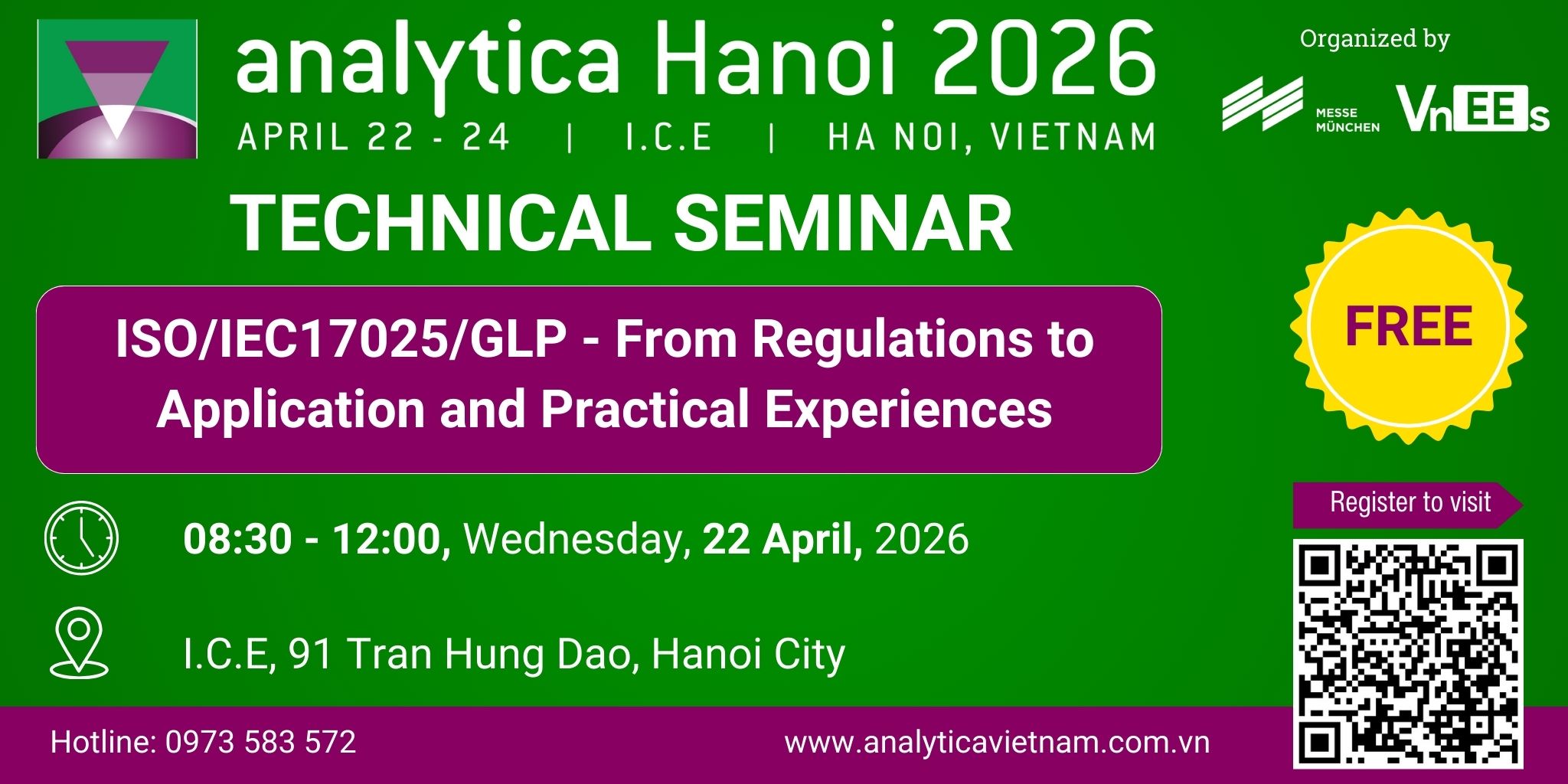 analytica Hanoi 2026

APRIL 22 - 24 | I.C.E | HA NOI, VIETNAM

Organized by

MESSE MÜNCHEN

VnEEs

TECHNICAL SEMINAR

ISO/IEC17025/GLP - From Regulations to Application and Practical Experiences

FREE

08:30 - 12:00, Wednesday, 22 April, 2026

I.C.E, 91 Tran Hung Dao, Hanoi City

Register to visit

Hotline: 0973 583 572

www.analyticavietnam.com.vn